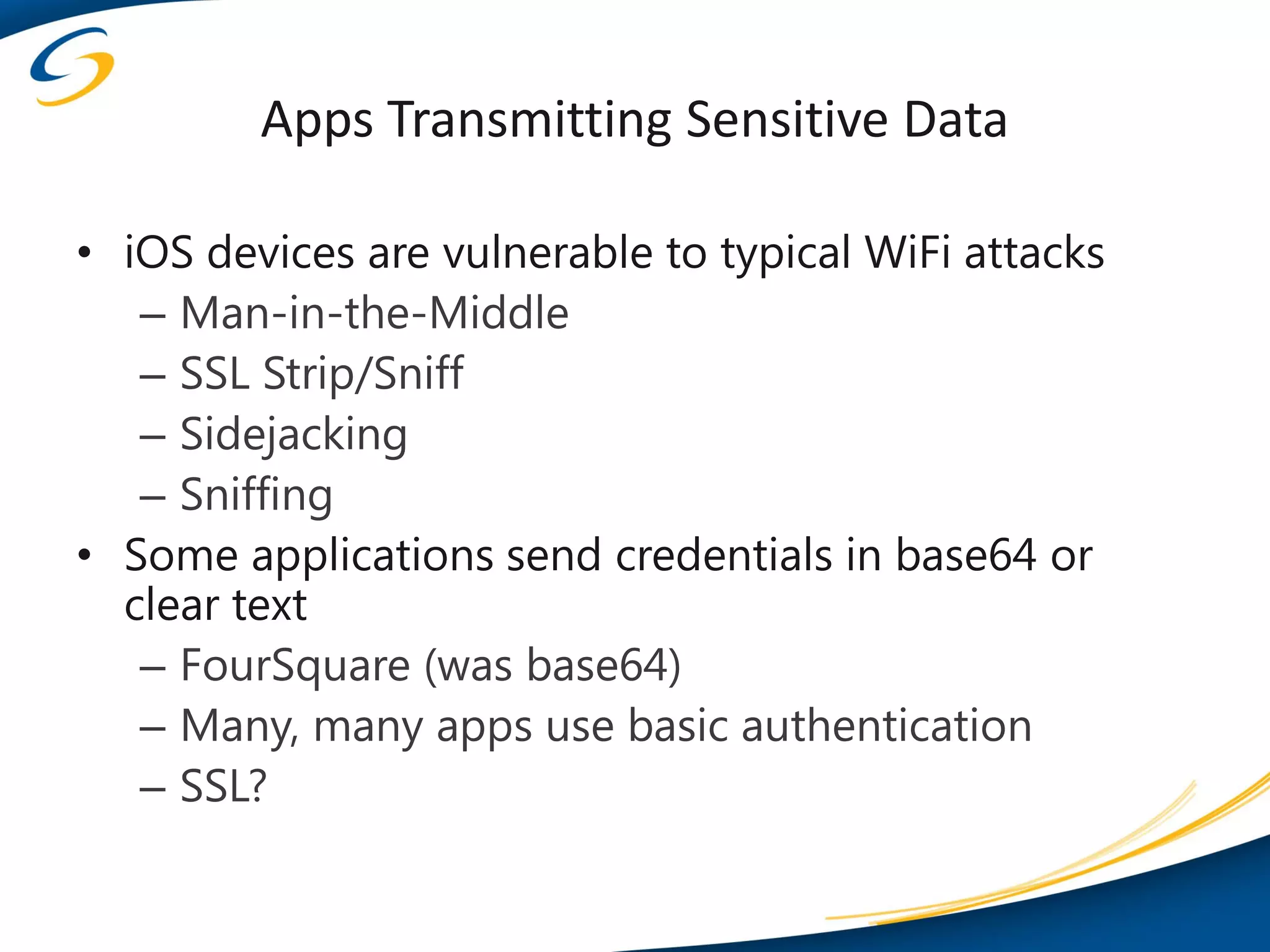 Apps Transmitting Sensitive Data

• iOS devices are vulnerable to typical WiFi attacks
– Man-in-the-Middle
– SSL Strip/Sniff
– Sidejacking
– Sniffing
• Some applications send credentials in base64 or clear text
– FourSquare (was base64)
– Many, many apps use basic authentication
– SSL?